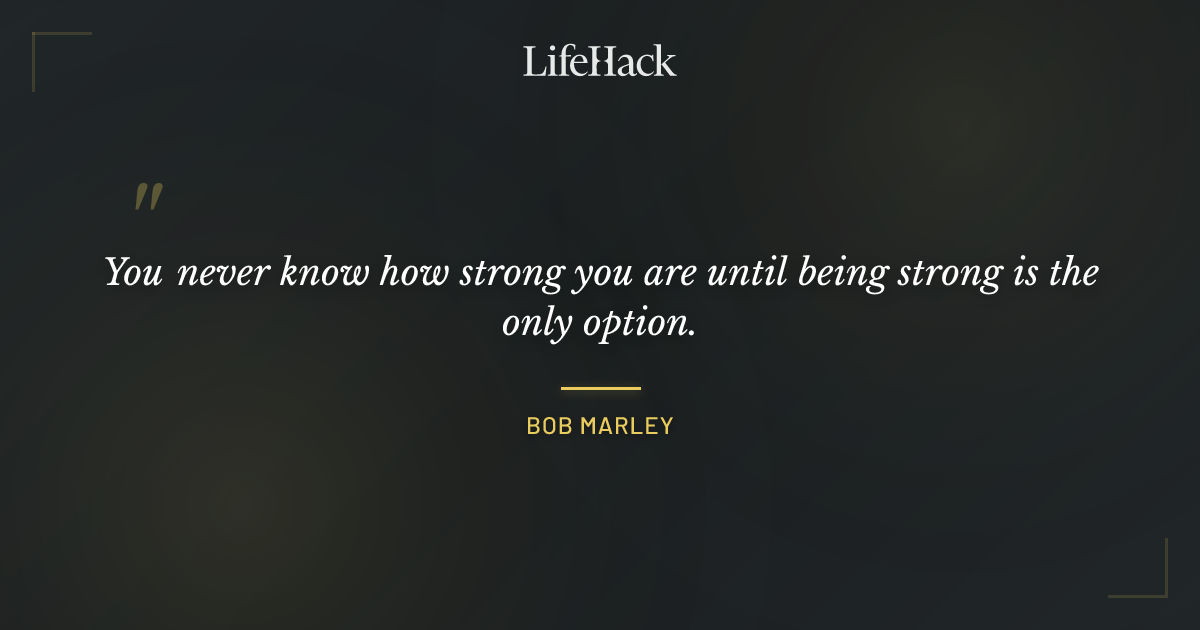 LifeHack

"

You never know how strong you are until being strong is the only option.

BOB MARLEY